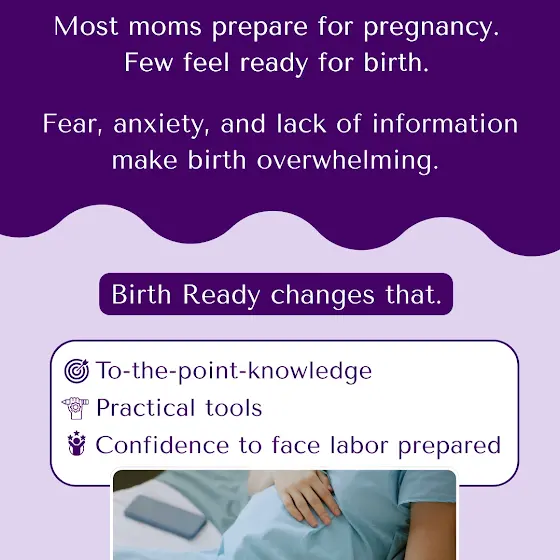 Most moms prepare for pregnancy. Few feel ready for birth.

Fear, anxiety, and lack of information make birth overwhelming.

Birth Ready changes that.

To-the-point-knowledge
Practical tools
Confidence to face labor prepared